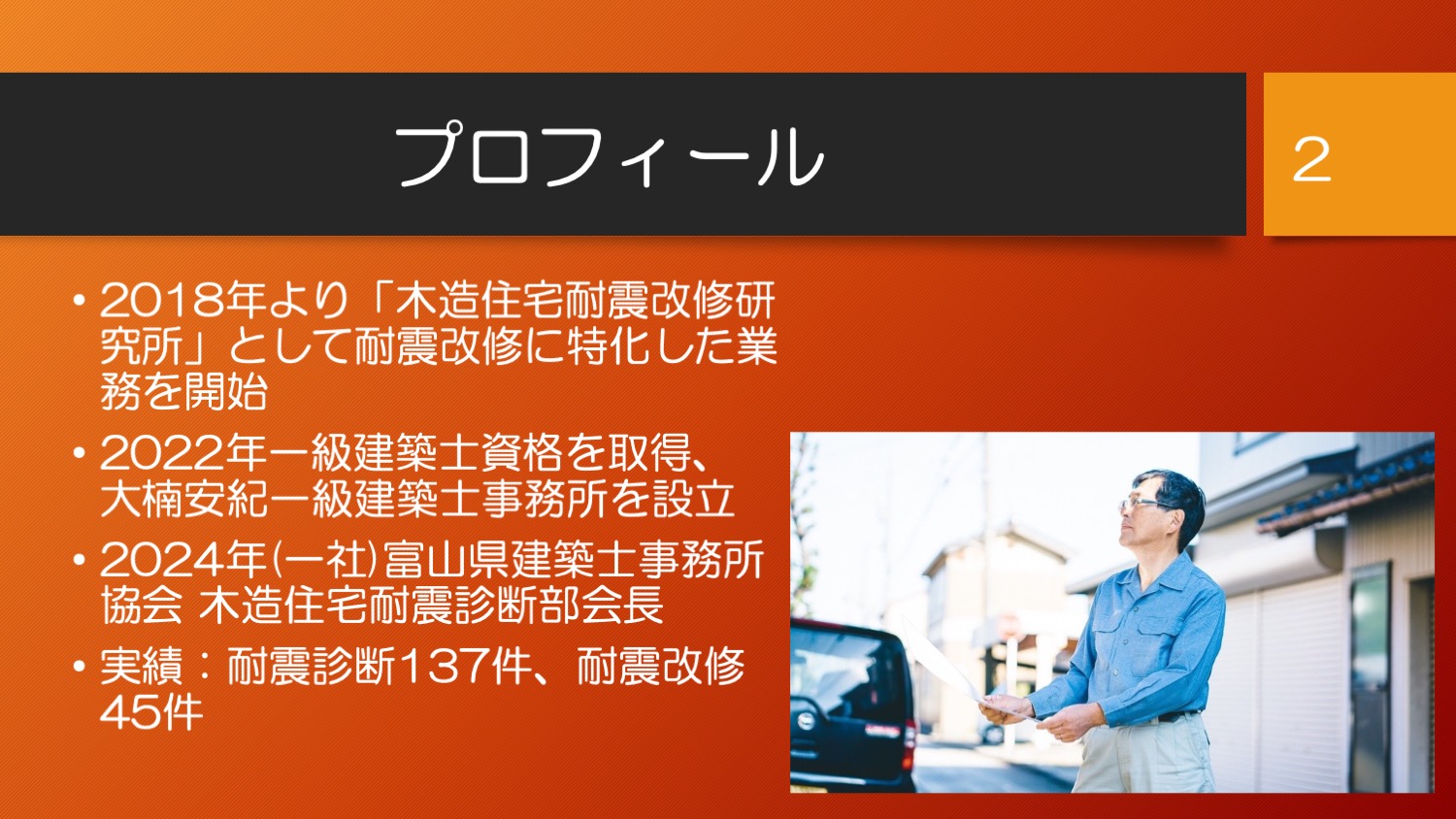 プロフィール

2

• 2018年より「木造住宅耐震改修研究所」として耐震改修に特化した業務を開始

• 2022年一級建築士資格を取得、大楠安紀一級建築士事務所を設立

• 2024年(一社)富山県建築士事務所協会 木造住宅耐震診断部会長

• 実績：耐震診断137件、耐震改修45件